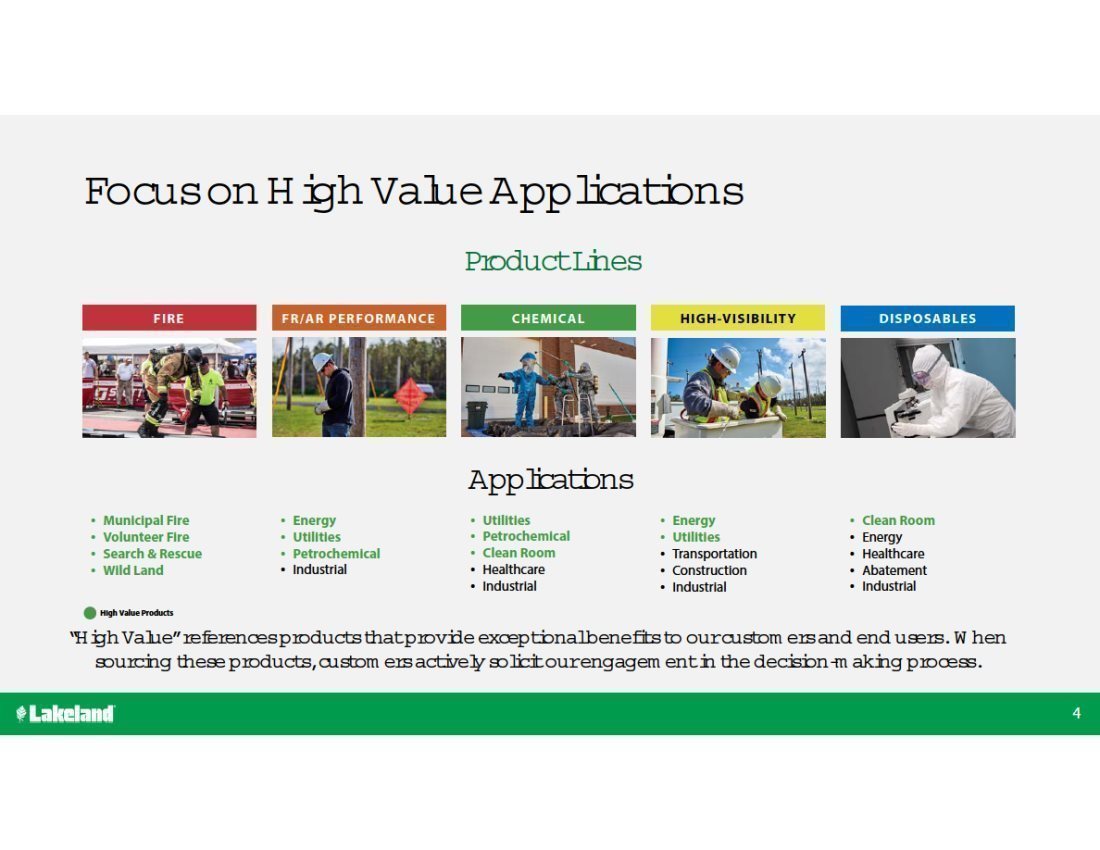 Focus on High Value Applications

Product Lines

FIRE

FR/AR PERFORMANCE

CHEMICAL

HIGH-VISIBILITY

DISPOSABLES

Applications

• Municipal Fire
• Volunteer Fire
• Search & Rescue
• Wild Land

• Energy
• Utilities
• Petrochemical
• Industrial

• Utilities
• Petrochemical
• Clean Room
• Healthcare
• Industrial

• Energy
• Utilities
• Transportation
• Construction
• Industrial

• Clean Room
• Energy
• Healthcare
• Abatement
• Industrial

High Value Products

"High Value" references products that provide exceptional benefits to our customers and end users. When sourcing these products, customers actively solicit our engagement in the decision-making process.

Lakeland

4